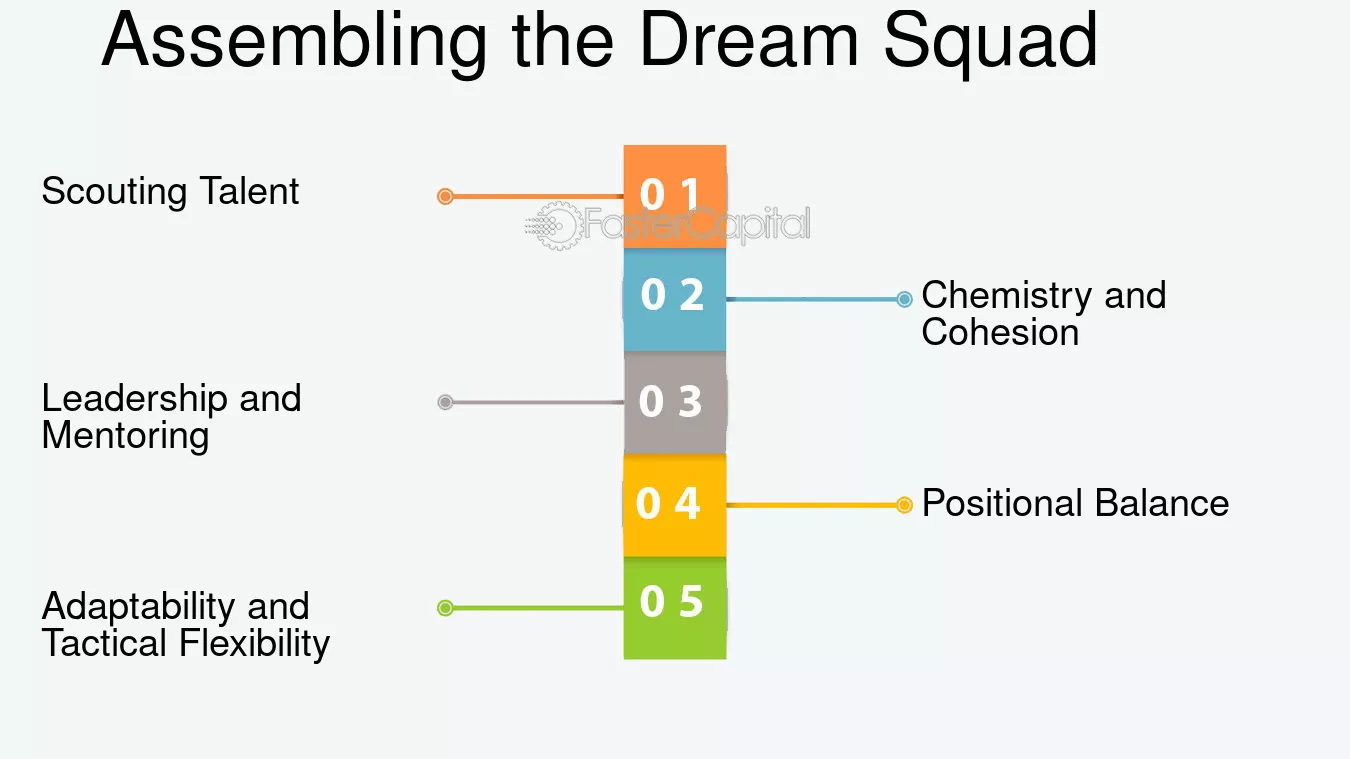 Assembling the Dream Squad

Scouting Talent

0 1

0 2

Chemistry and Cohesion

Leadership and Mentoring

0 3

0 4

Positional Balance

Adaptability and Tactical Flexibility

0 5

FasterCapital